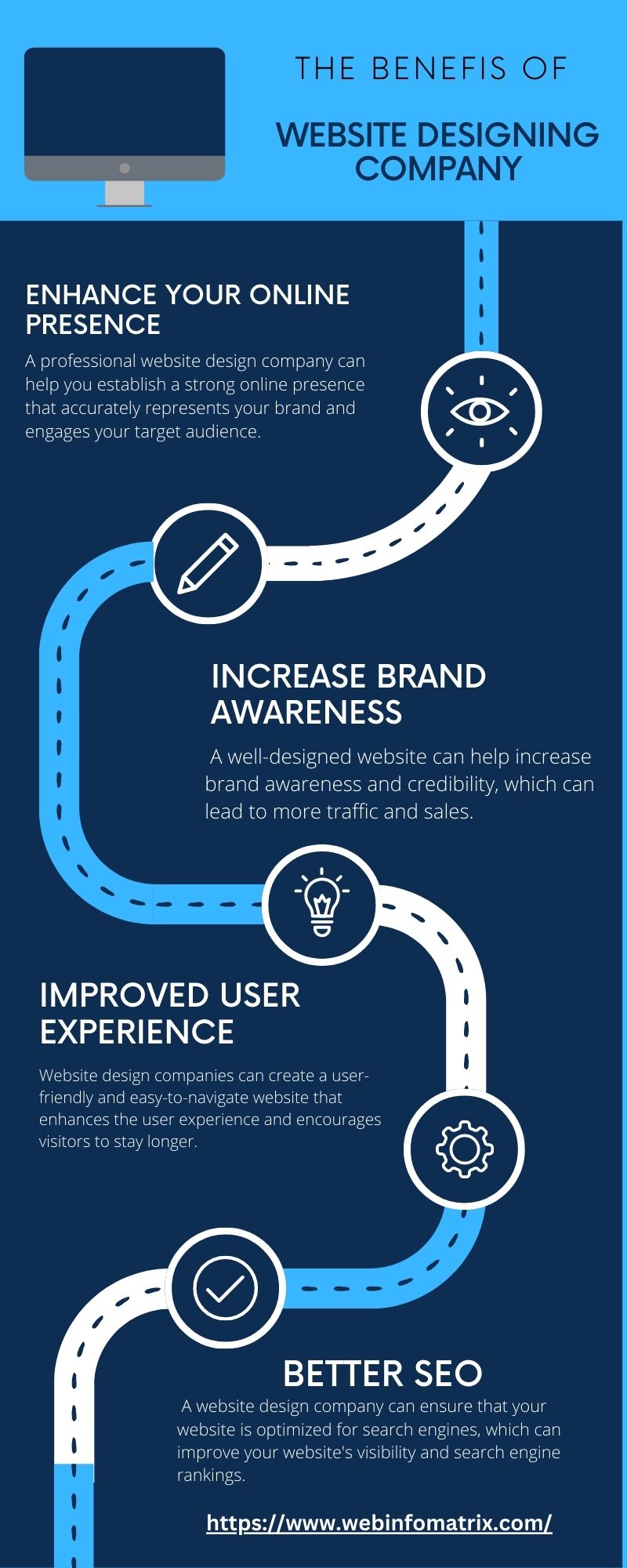 THE BENEFIS OF

WEBSITE DESIGNING COMPANY

ENHANCE YOUR ONLINE PRESENCE

A professional website design company can help you establish a strong online presence that accurately represents your brand and engages your target audience.

INCREASE BRAND AWARENESS

A well-designed website can help increase brand awareness and credibility, which can lead to more traffic and sales.

IMPROVED USER EXPERIENCE

Website design companies can create a user-friendly and easy-to-navigate website that enhances the user experience and encourages visitors to stay longer.

BETTER SEO

A website design company can ensure that your website is optimized for search engines, which can improve your website's visibility and search engine rankings.

https://www.webinfomatrix.com/